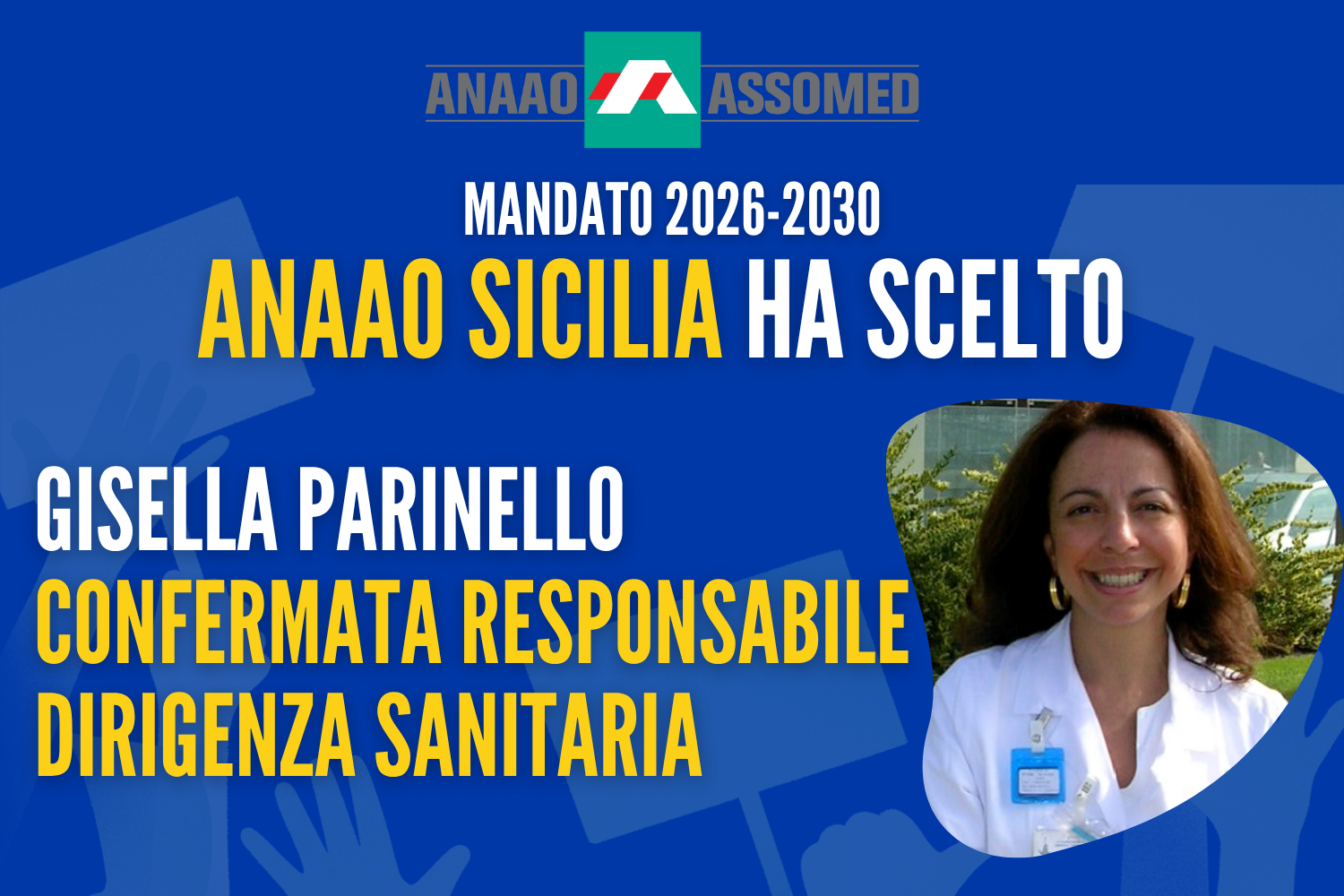 ANAAO ASSOMED

MANDATO 2026-2030

ANAAO SICILIA HA SCELTO

GISELLA PARINELLO
CONFERMATA RESPONSABILE
DIRIGENZA SANITARIA